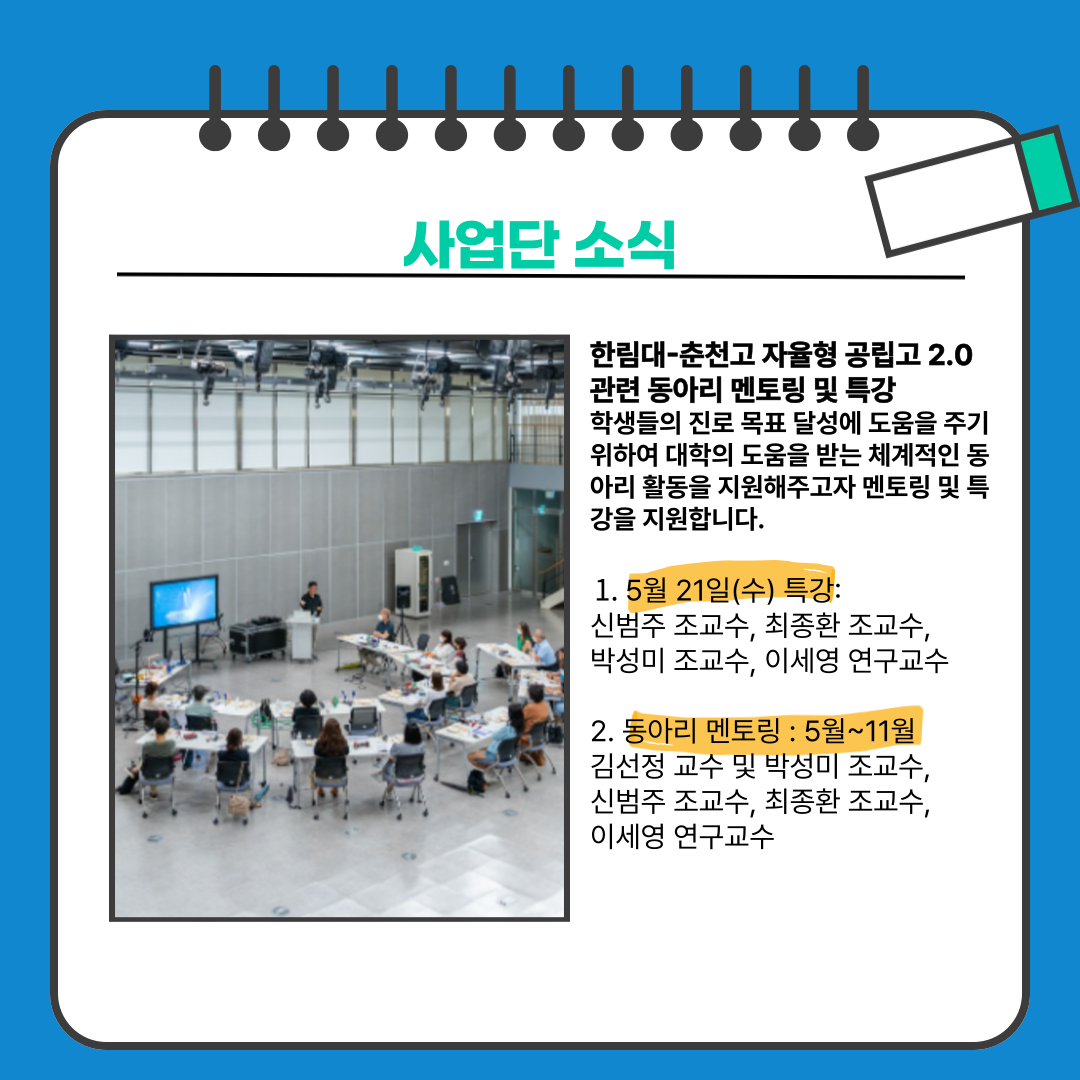 사업단 소식

한림대-춘천고 자율형 공립고 2.0 관련 동아리 멘토링 및 특강

학생들의 진로 목표 달성에 도움을 주기 위하여 대학의 도움을 받는 체계적인 동아리 활동을 지원해주고자 멘토링 및 특강을 지원합니다.

1. 5월 21일(수) 특강:
신범주 조교수, 최종환 조교수,
박성미 조교수, 이세영 연구교수

2. 동아리 멘토링 : 5월~11월
김선정 교수 및 박성미 조교수,
신범주 조교수, 최종환 조교수,
이세영 연구교수